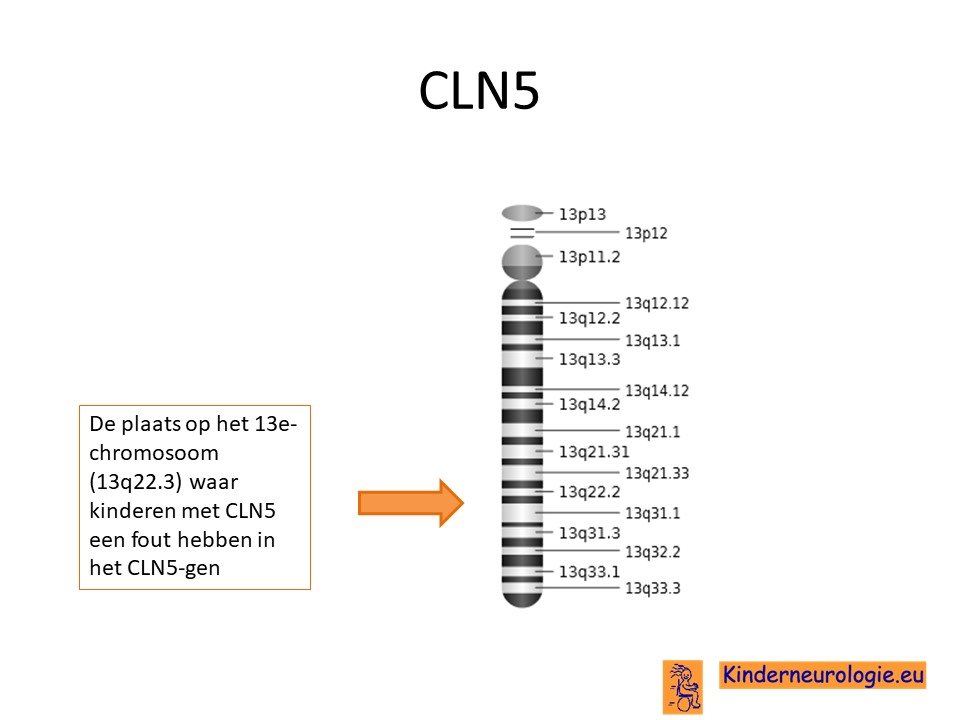 CLN5

De plaats op het 13e-chromosoom (13q22.3) waar kinderen met CLN5 een fout hebben in het CLN5-gen

13p13
13p12
13p11.2
13q12.12
13q12.2
13q13.1
13q13.3
13q14.12
13q14.2
13q21.1
13q21.31
13q21.33
13q22.2
13q31.1
13q31.3
13q32.2
13q33.1
13q33.3

Kinderneurologie.eu